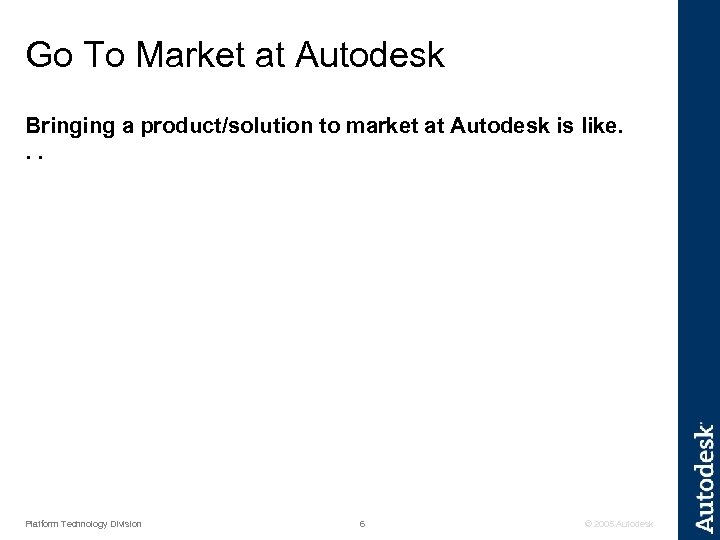 Go To Market at Autodesk

Bringing a product/solution to market at Autodesk is like. . .

Platform Technology Division

6

© 2005 Autodesk

Autodesk